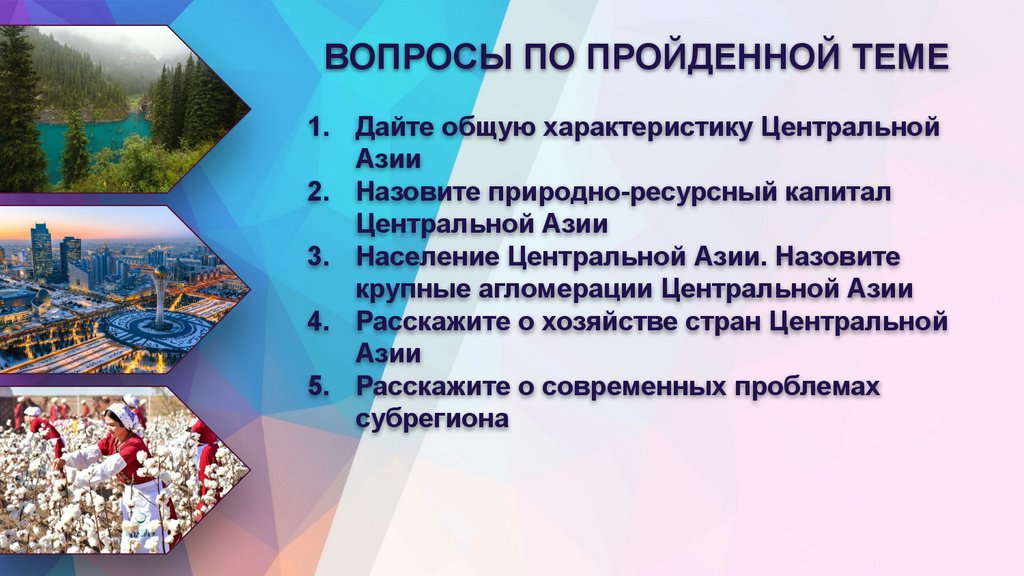 ВОПРОСЫ ПО ПРОЙДЕННОЙ ТЕМЕ

1. Дайте общую характеристику Центральной Азии
2. Назовите природно-ресурсный капитал Центральной Азии
3. Население Центральной Азии. Назовите крупные агломерации Центральной Азии
4. Расскажите о хозяйстве стран Центральной Азии
5. Расскажите о современных проблемах субрегиона